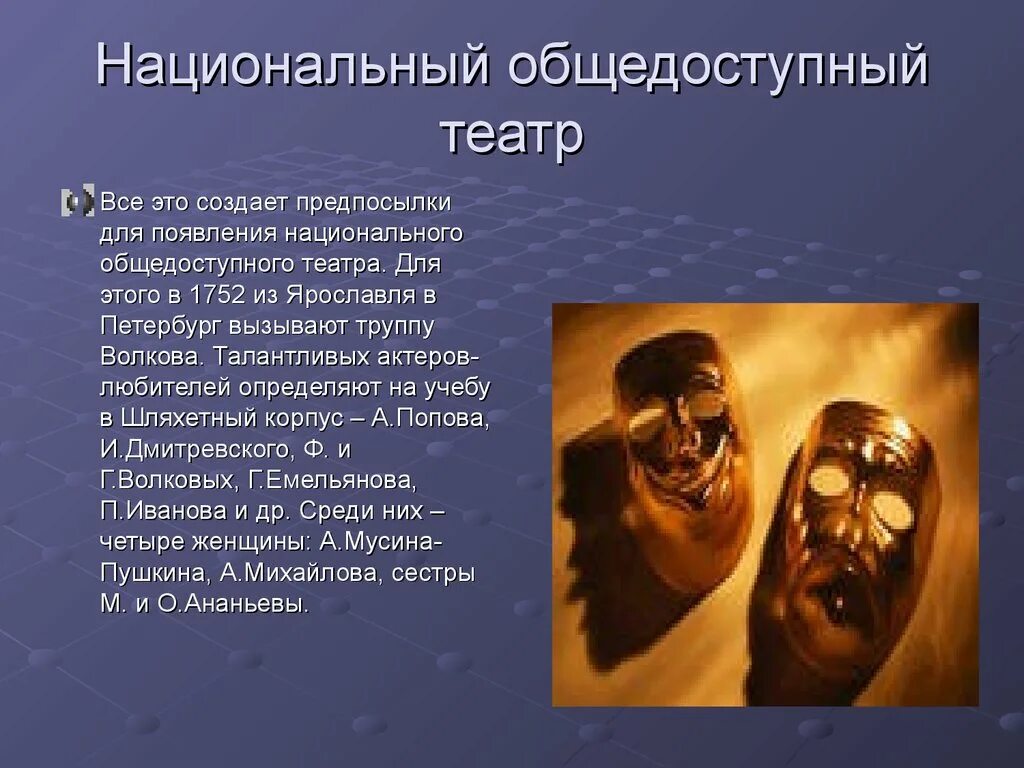 Национальный общедоступный театр

Все это создает предпосылки для появления национального общедоступного театра. Для этого в 1752 из Ярославля в Петербург вызывают труппу Волкова. Талантливых актеров-любителей определяют на учебу в Шляхетный корпус – А.Попова, И.Дмитревского, Ф. и Г.Волковых, Г.Емельянова, П.Иванова и др. Среди них – четыре женщины: А.Мусина-Пушкина, А.Михайлова, сестры М. и О.Ананьевы.